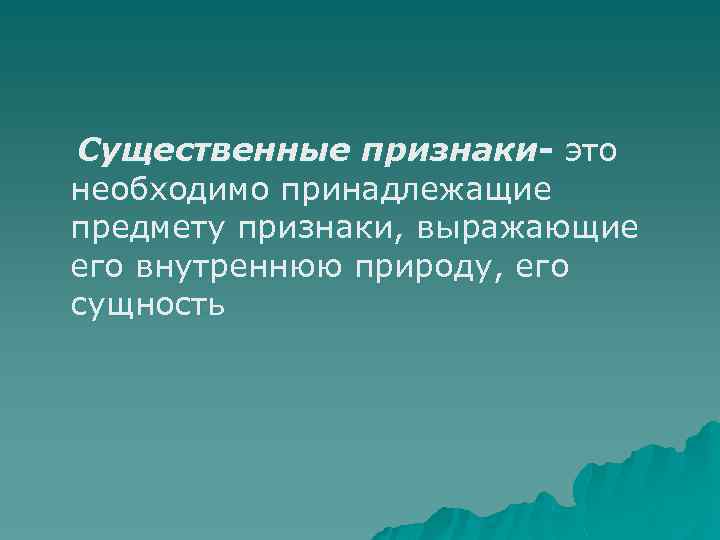 Существенные признаки- это необходимо принадлежащие предмету признаки, выражающие его внутреннюю природу, его сущность